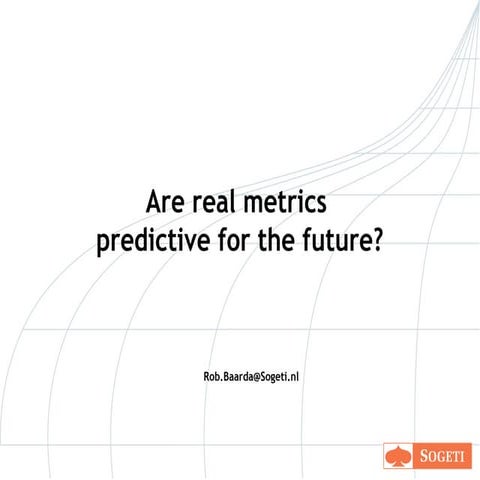 Are real metrics predictive for the future?

Rob.Baarda@Sogeti.nl

SOGETI